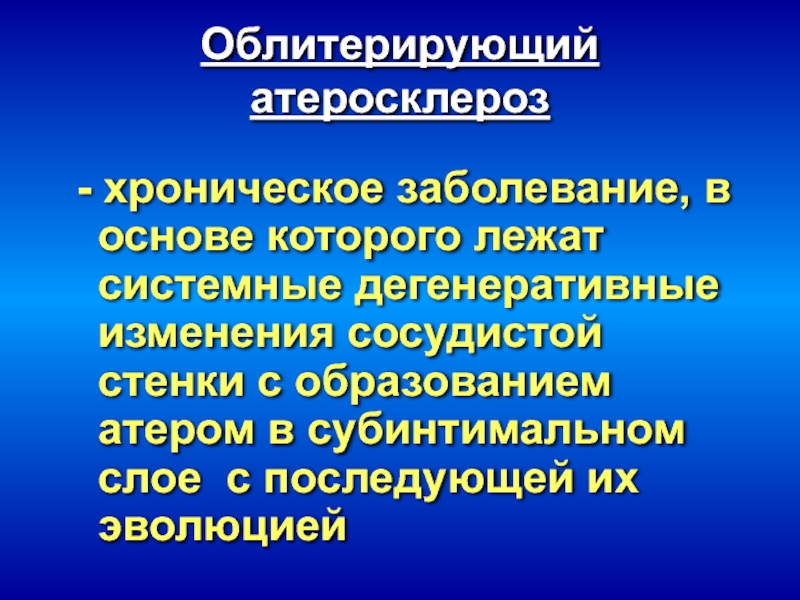 Облитерирующий атеросклероз

- хроническое заболевание, в основе которого лежат системные дегенеративные изменения сосудистой стенки с образованием атером в субинтимальном слое  с последующей их эволюцией